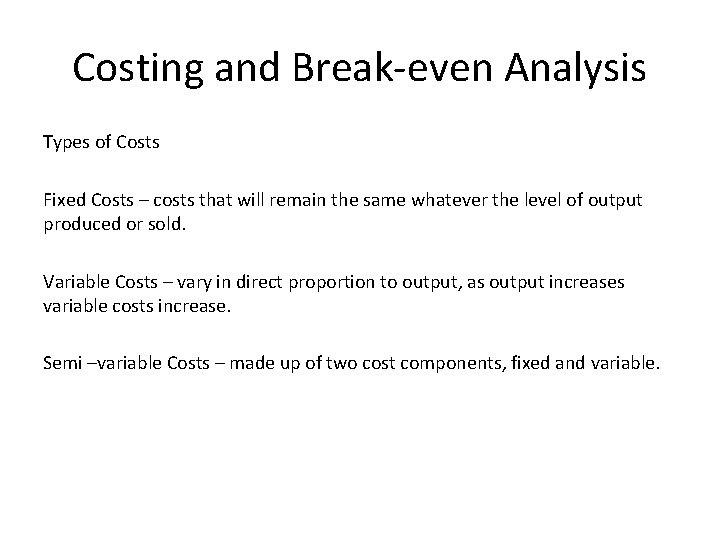 Costing and Break-even Analysis

Types of Costs

Fixed Costs – costs that will remain the same whatever the level of output produced or sold.

Variable Costs – vary in direct proportion to output, as output increases variable costs increase.

Semi –variable Costs – made up of two cost components, fixed and variable.